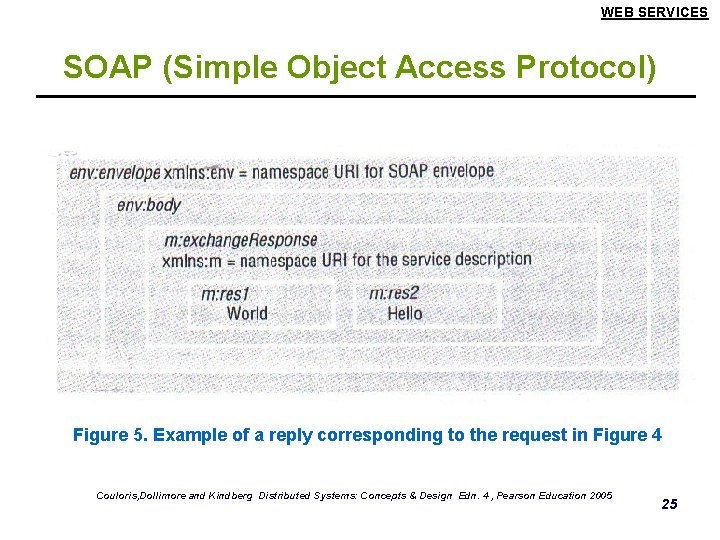 WEB SERVICES

SOAP (Simple Object Access Protocol)

env:envelope xmlns:env = namespace URI for SOAP envelope

env:body

m:exchangeResponse
xmlns:m = namespace URI for the service description

m:res1
World

m:res2
Hello

Figure 5. Example of a reply corresponding to the request in Figure 4

Couloris,Dollimore and Kindberg Distributed Systems: Concepts & Design Edn. 4 , Pearson Education 2005

25